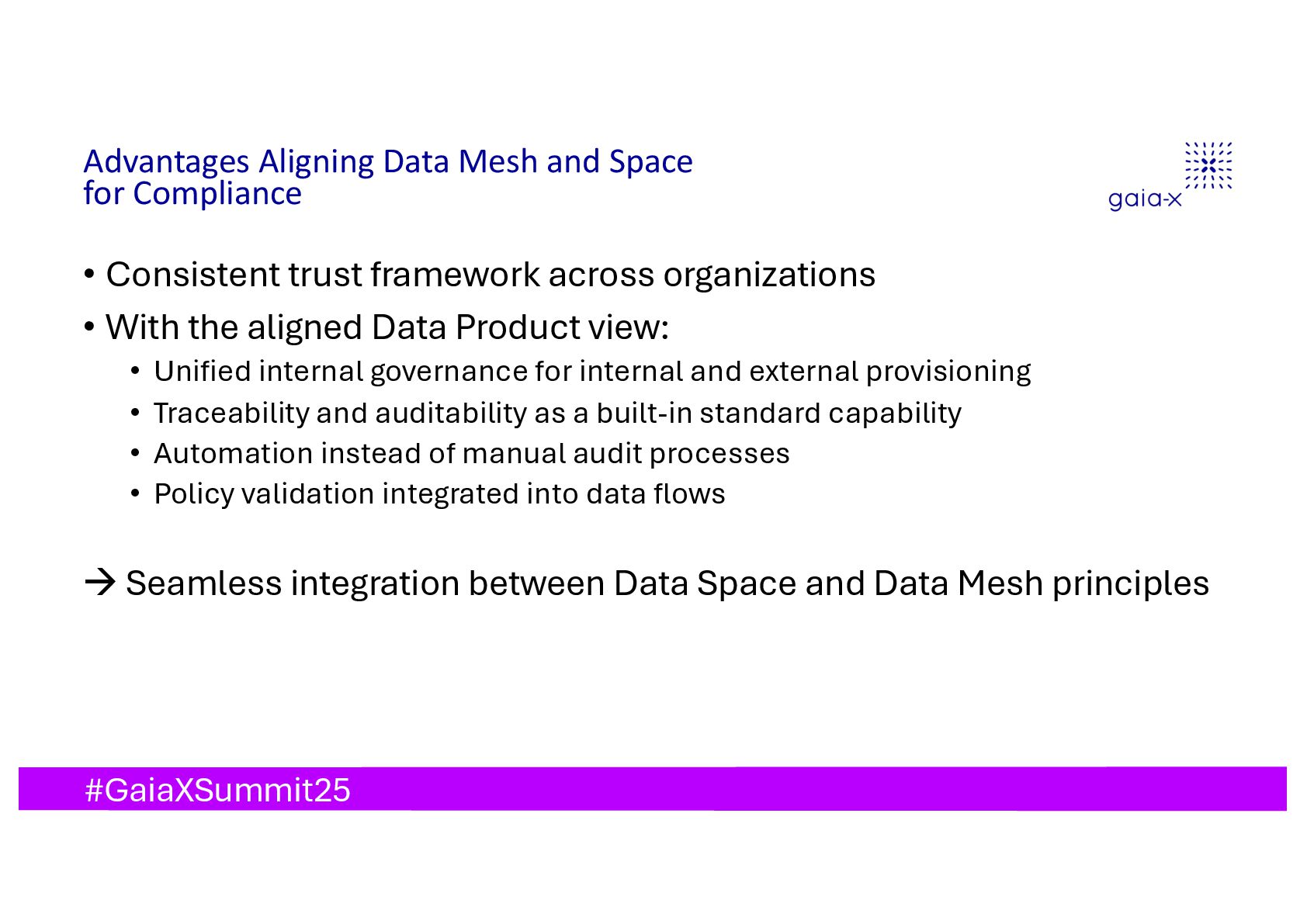 Advantages Aligning Data Mesh and Space for Compliance

gaia-x

• Consistent trust framework across organizations
• With the aligned Data Product view:
  • Unified internal governance for internal and external provisioning
  • Traceability and auditability as a built-in standard capability
  • Automation instead of manual audit processes
  • Policy validation integrated into data flows

→ Seamless integration between Data Space and Data Mesh principles

#GaiaXSummit25